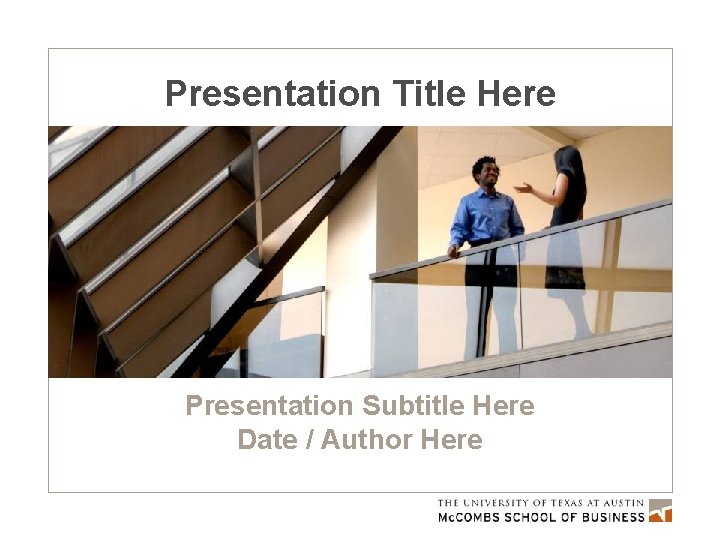 Presentation Title Here

Presentation Subtitle Here
Date / Author Here

THE UNIVERSITY OF TEXAS AT AUSTIN
McCOMBS SCHOOL OF BUSINESS